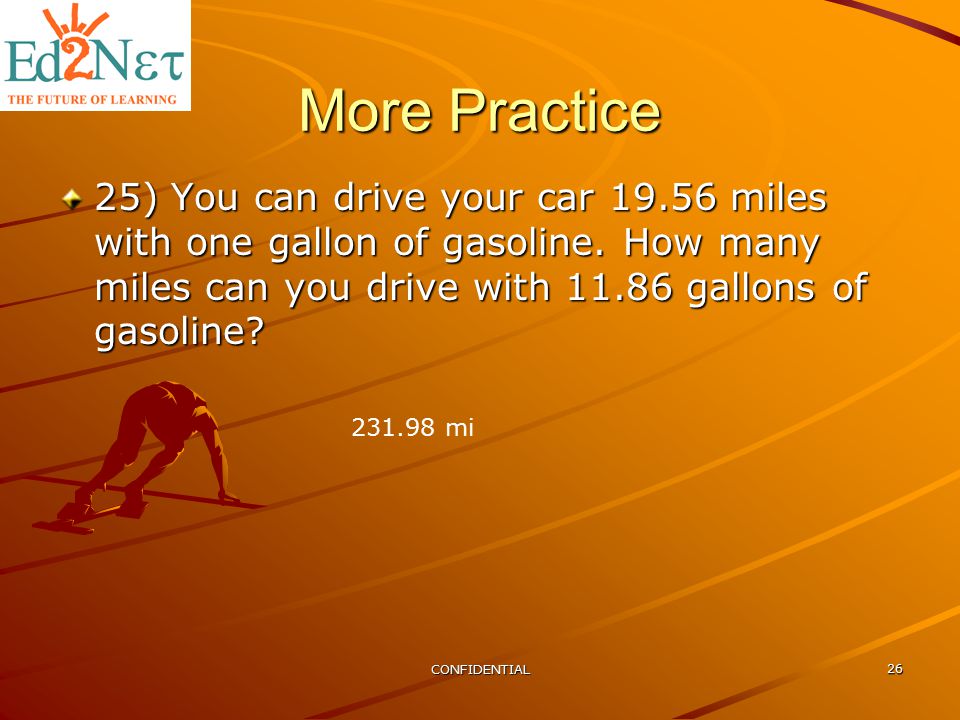 Ed2Nετ
THE FUTURE OF LEARNING

More Practice

25) You can drive your car 19.56 miles with one gallon of gasoline. How many miles can you drive with 11.86 gallons of gasoline?

231.98 mi

CONFIDENTIAL

26